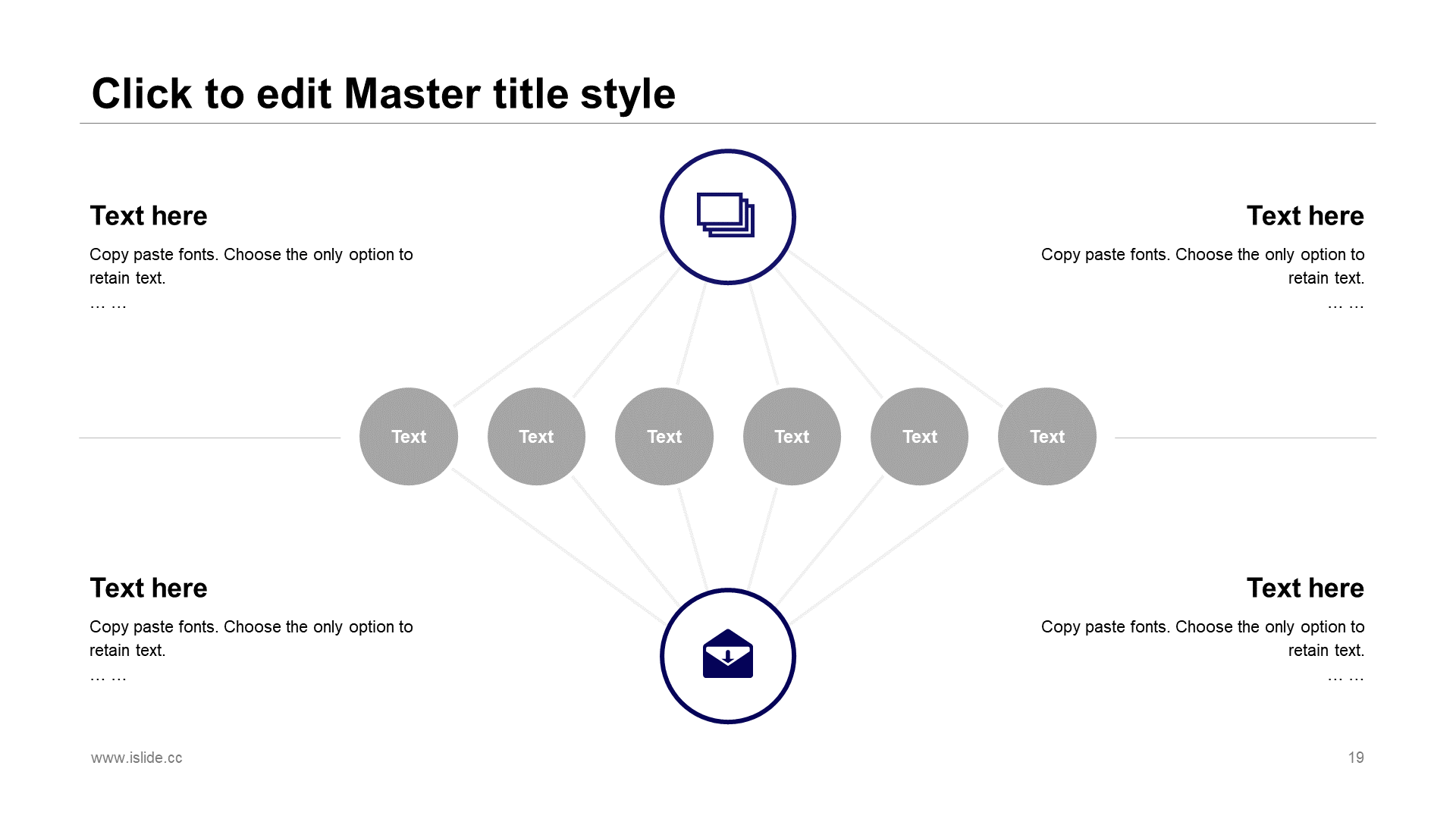 Click to edit Master title style

Text here

Copy paste fonts. Choose the only option to retain text.

… …

Text here

Copy paste fonts. Choose the only option to retain text.

… …

Text

Text

Text

Text

Text

Text

Text here

Copy paste fonts. Choose the only option to retain text.

… …

Text here

Copy paste fonts. Choose the only option to retain text.

… …

www.islide.cc

19